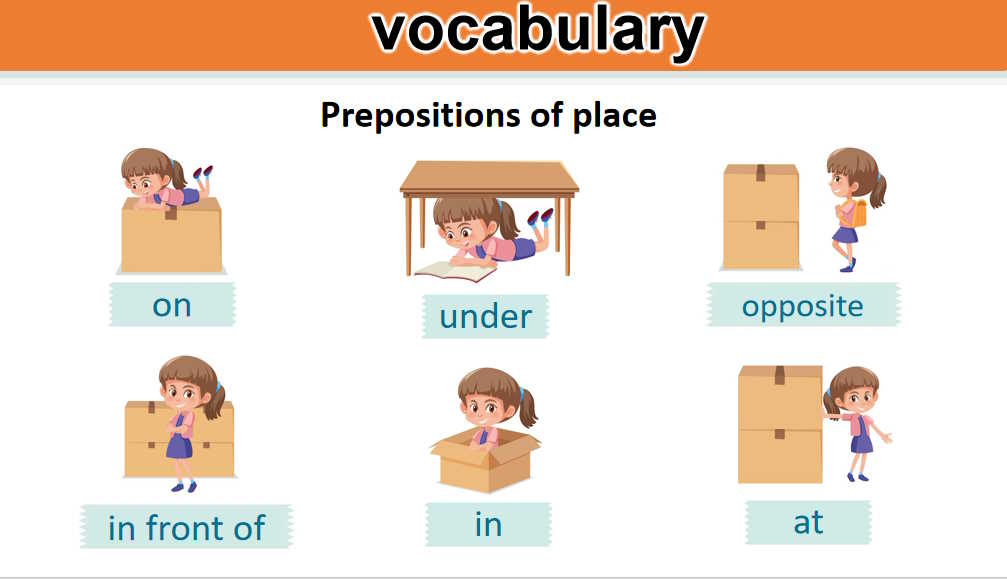 vocabulary

Prepositions of place

on

under

opposite

in front of

in

at